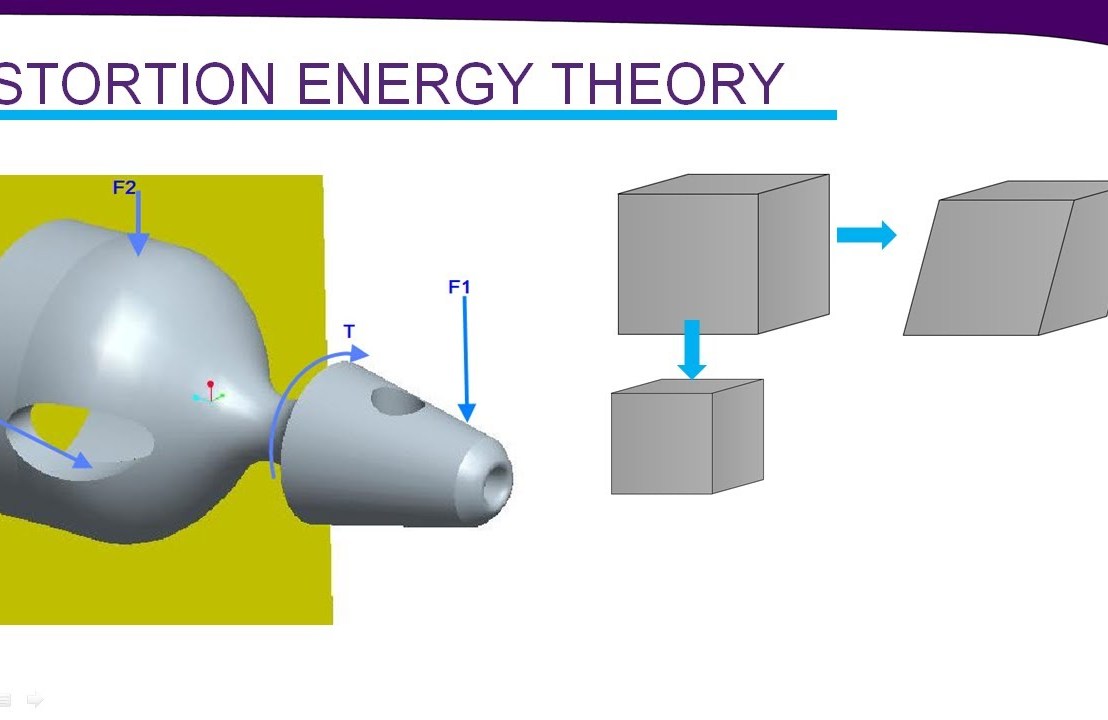 STORTION ENERGY THEORY

F2

F1

T